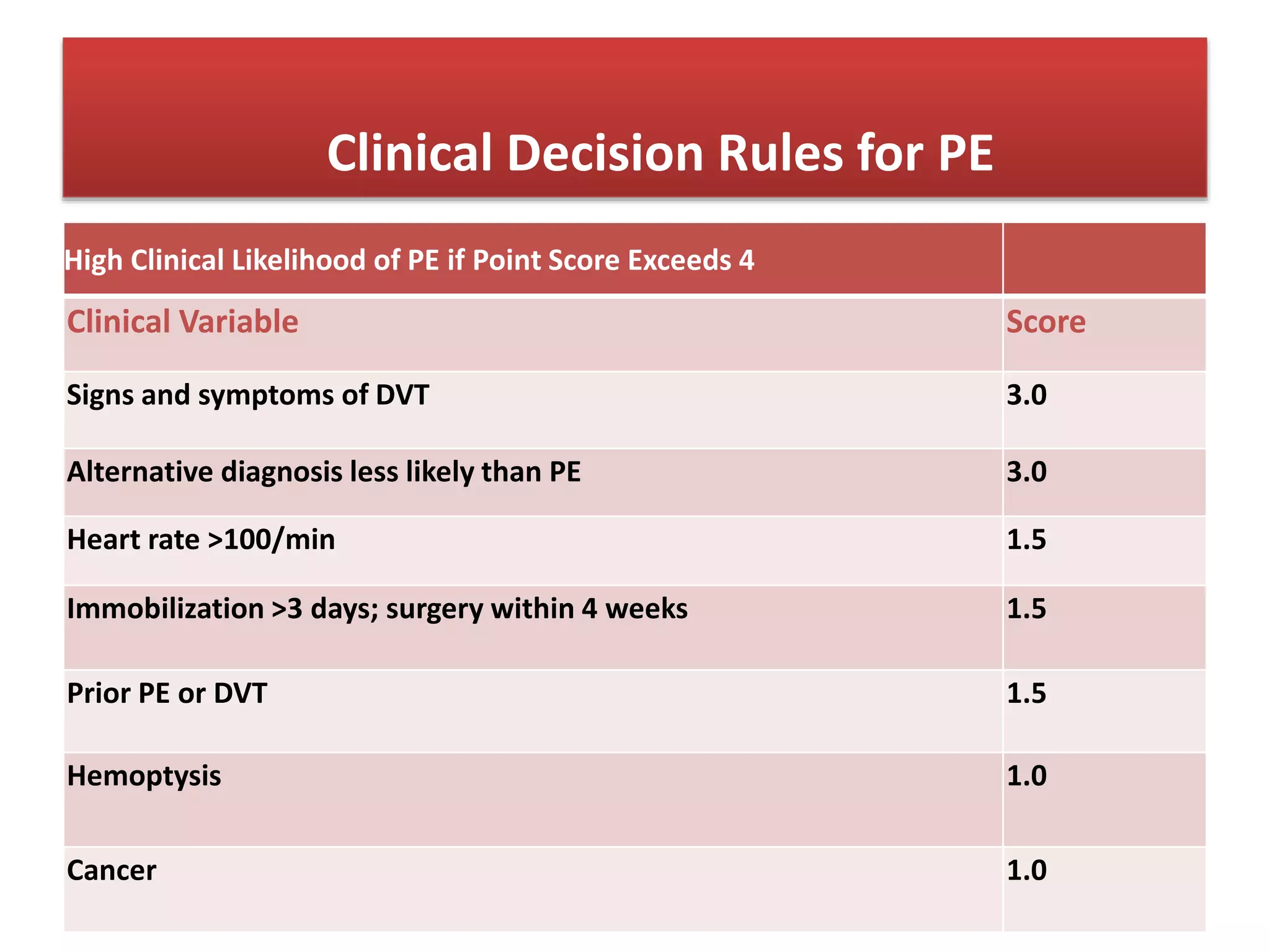 Clinical Decision Rules for PE

| High Clinical Likelihood of PE if Point Score Exceeds 4 | |
|---|---|
| Clinical Variable | Score |
| Signs and symptoms of DVT | 3.0 |
| Alternative diagnosis less likely than PE | 3.0 |
| Heart rate >100/min | 1.5 |
| Immobilization >3 days; surgery within 4 weeks | 1.5 |
| Prior PE or DVT | 1.5 |
| Hemoptysis | 1.0 |
| Cancer | 1.0 |